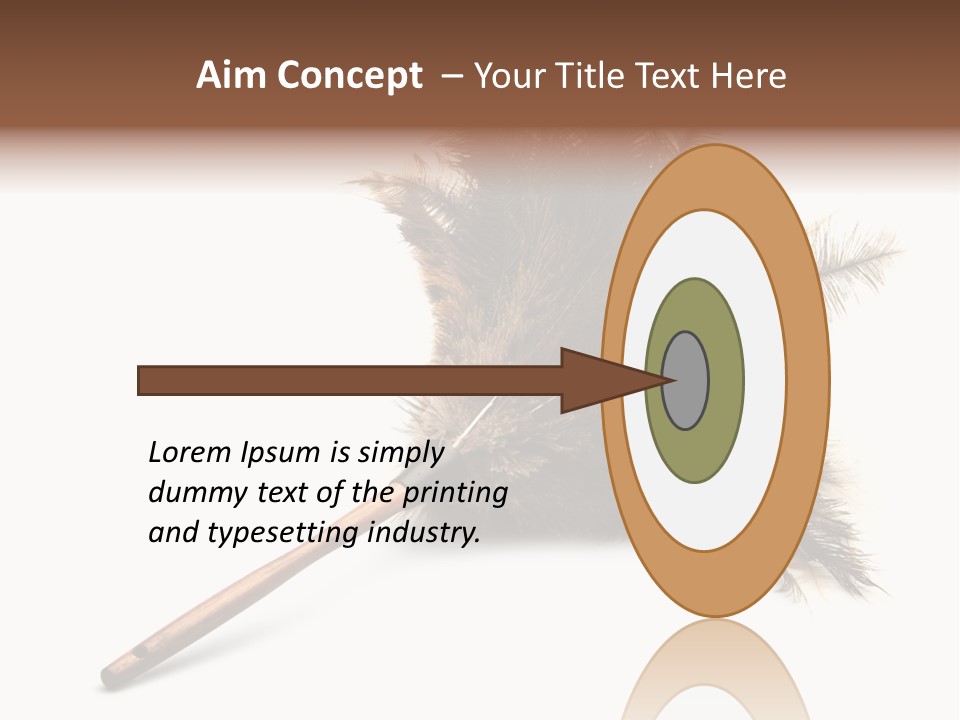 Aim Concept – Your Title Text Here

Lorem Ipsum is simply dummy text of the printing and typesetting industry.